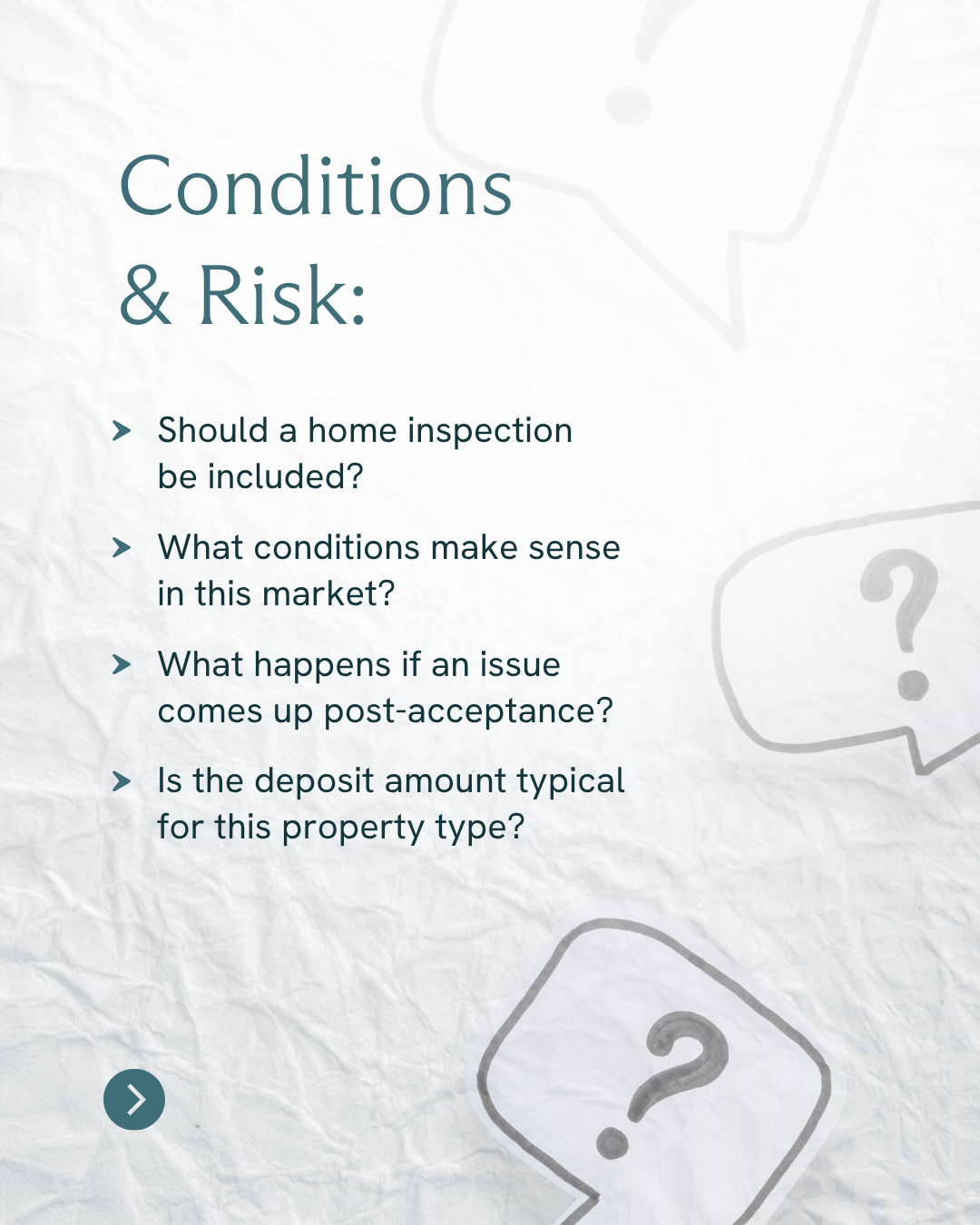 Conditions & Risk:

Should a home inspection be included?

What conditions make sense in this market?

What happens if an issue comes up post-acceptance?

Is the deposit amount typical for this property type?

?

?

?